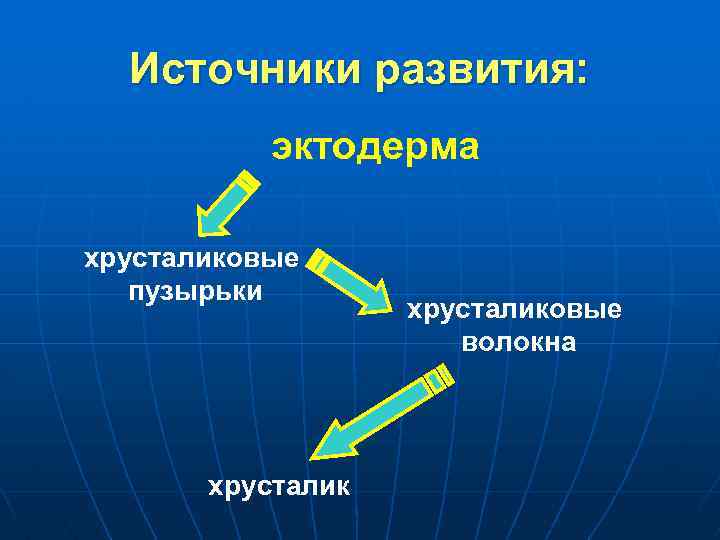 Источники развития:

эктодерма

хрусталиковые пузырьки

хрусталиковые волокна

хрусталик